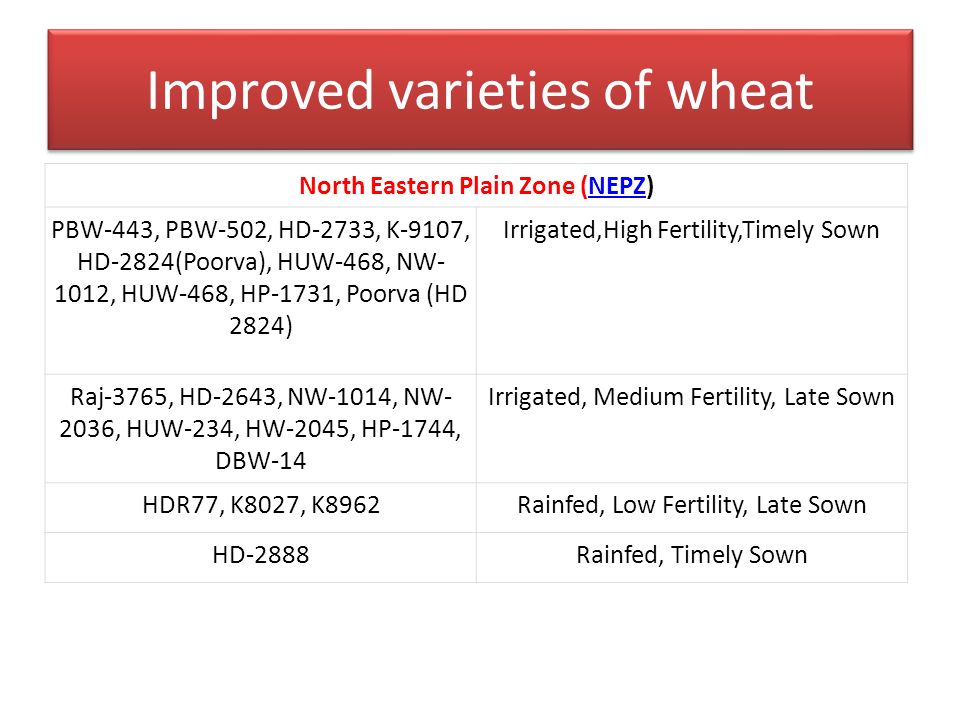 Improved varieties of wheat

| North Eastern Plain Zone (NEPZ) | |
|---|---|
| PBW-443, PBW-502, HD-2733, K-9107, HD-2824(Poorva), HUW-468, NW-1012, HUW-468, HP-1731, Poorva (HD 2824) | Irrigated,High Fertility,Timely Sown |
| Raj-3765, HD-2643, NW-1014, NW-2036, HUW-234, HW-2045, HP-1744, DBW-14 | Irrigated, Medium Fertility, Late Sown |
| HDR77, K8027, K8962 | Rainfed, Low Fertility, Late Sown |
| HD-2888 | Rainfed, Timely Sown |